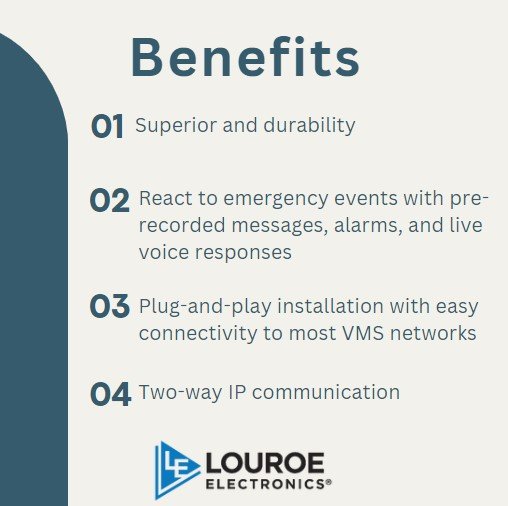 Benefits

01 Superior and durability

02 React to emergency events with pre-recorded messages, alarms, and live voice responses

03 Plug-and-play installation with easy connectivity to most VMS networks

04 Two-way IP communication

LE LOUROE ELECTRONICS®